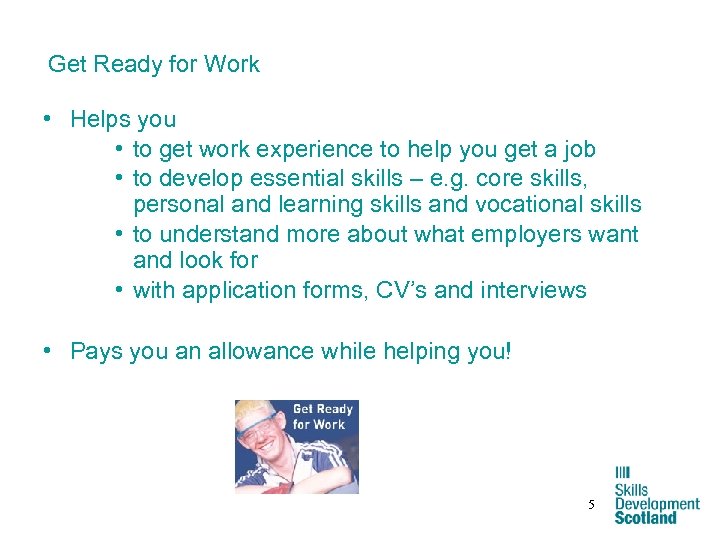 Get Ready for Work

• Helps you
  • to get work experience to help you get a job
  • to develop essential skills – e.g. core skills, personal and learning skills and vocational skills
  • to understand more about what employers want and look for
  • with application forms, CV's and interviews

• Pays you an allowance while helping you!

Get Ready for Work

5

Skills Development Scotland